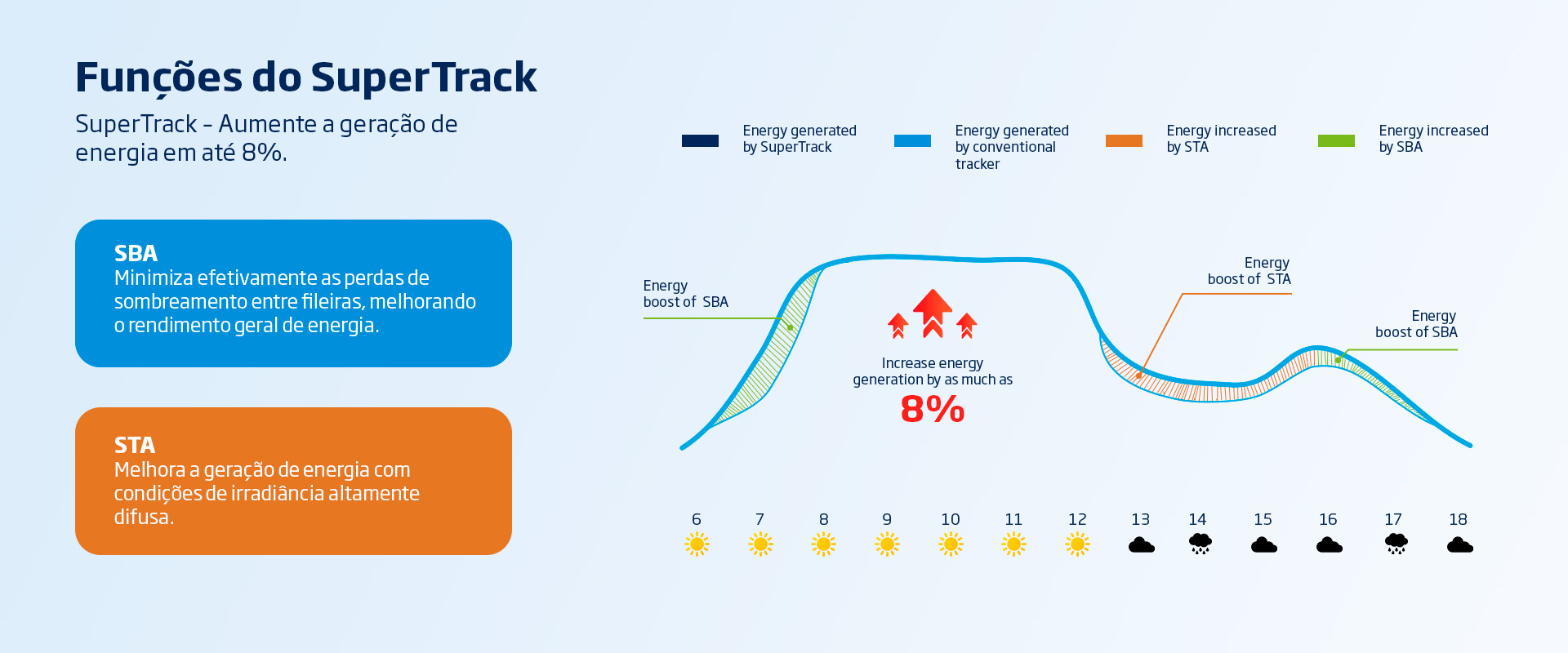 Funções do SuperTrack

SuperTrack - Aumente a geração de energia em até 8%.

SBA
Minimiza efetivamente as perdas de sombreamento entre fileiras, melhorando o rendimento geral de energia.

STA
Melhora a geração de energia com condições de irradiância altamente difusa.

Energy generated by SuperTrack

Energy generated by conventional tracker

Energy increased by STA

Energy increased by SBA

Energy boost of SBA

Increase energy generation by as much as
8%

Energy boost of STA

Energy boost of SBA

6 7 8 9 10 11 12 13 14 15 16 17 18